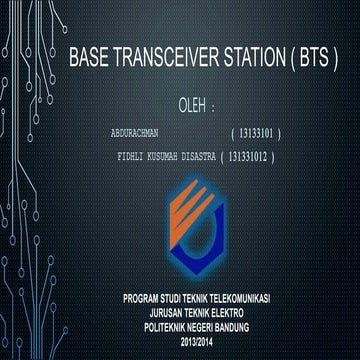 BASE TRANSCEIVER STATION ( BTS )

OLEH :

ABDURACHMAN ( 13133101 )

FIDHLI KUSUMAH DISASTRA ( 131331012 )

PROGRAM STUDI TEKNIK TELEKOMUNIKASI
JURUSAN TEKNIK ELEKTRO
POLITEKNIK NEGERI BANDUNG
2013/2014